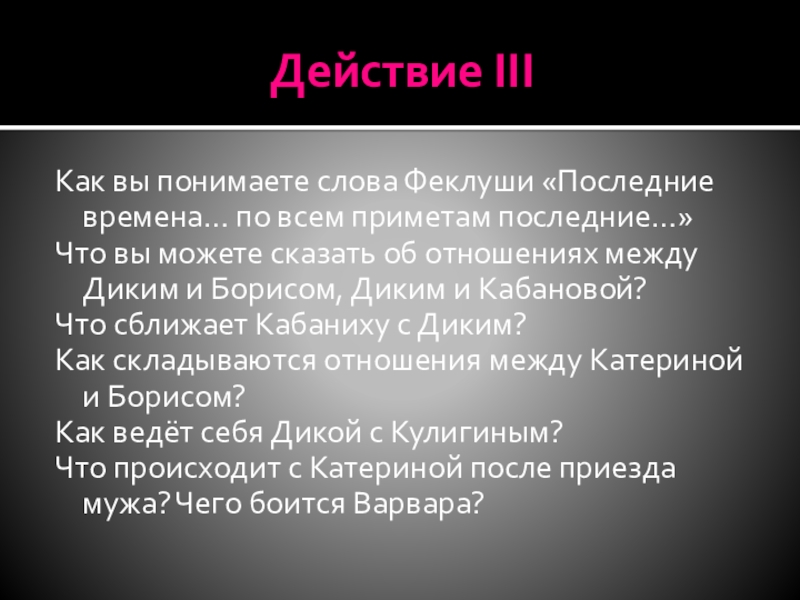 Действие III

Как вы понимаете слова Феклуши «Последние времена… по всем приметам последние…»

Что вы можете сказать об отношениях между Диким и Борисом, Диким и Кабановой?

Что сближает Кабаниху с Диким?

Как складываются отношения между Катериной и Борисом?

Как ведёт себя Дикой с Кулигиным?

Что происходит с Катериной после приезда мужа? Чего боится Варвара?